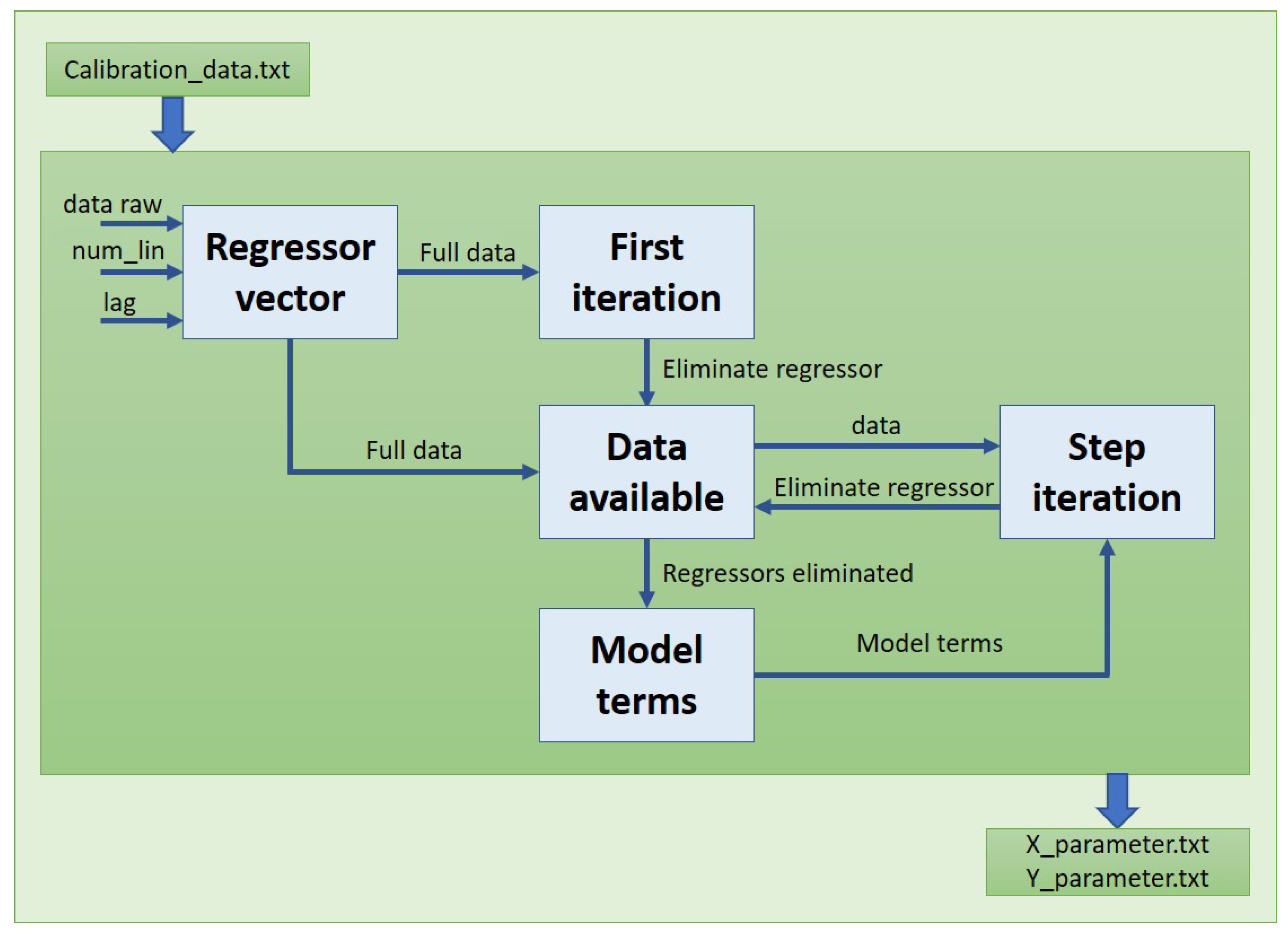 Calibration_data.txt

data raw
num_lin
lag

Regressor vector

Full data

First iteration

Eliminate regressor

Full data

Data available

data

Eliminate regressor

Step iteration

Regressors eliminated

Model terms

Model terms

X_parameter.txt
Y_parameter.txt